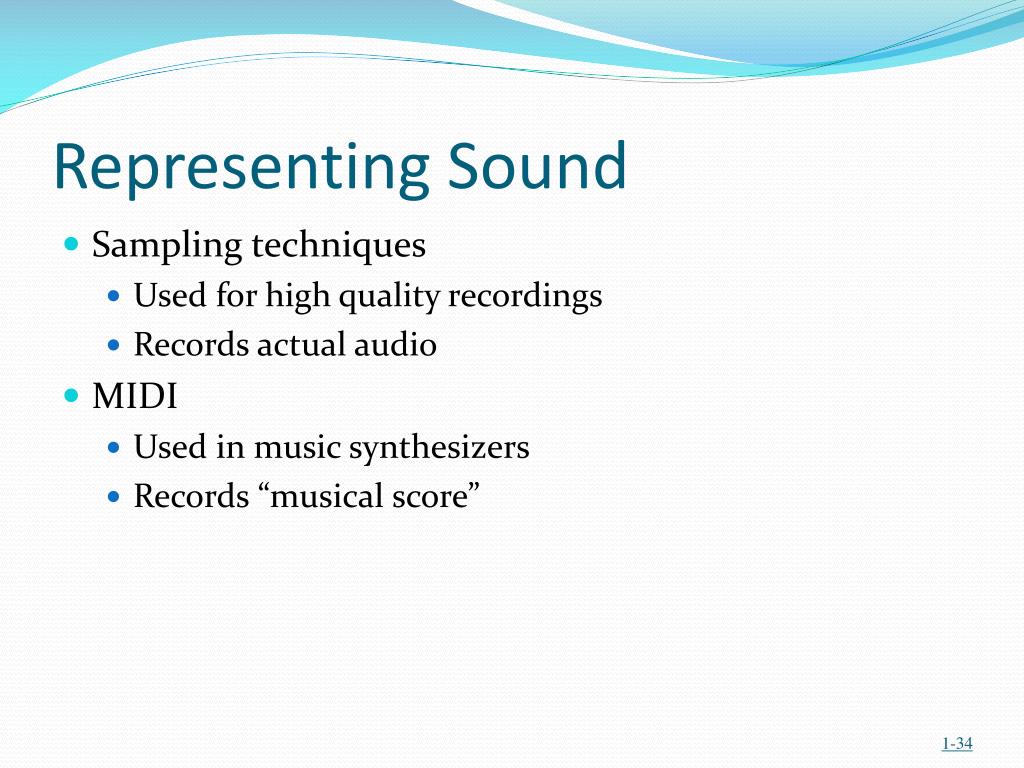 Representing Sound

- Sampling techniques
  - Used for high quality recordings
  - Records actual audio
- MIDI
  - Used in music synthesizers
  - Records “musical score”

1-34